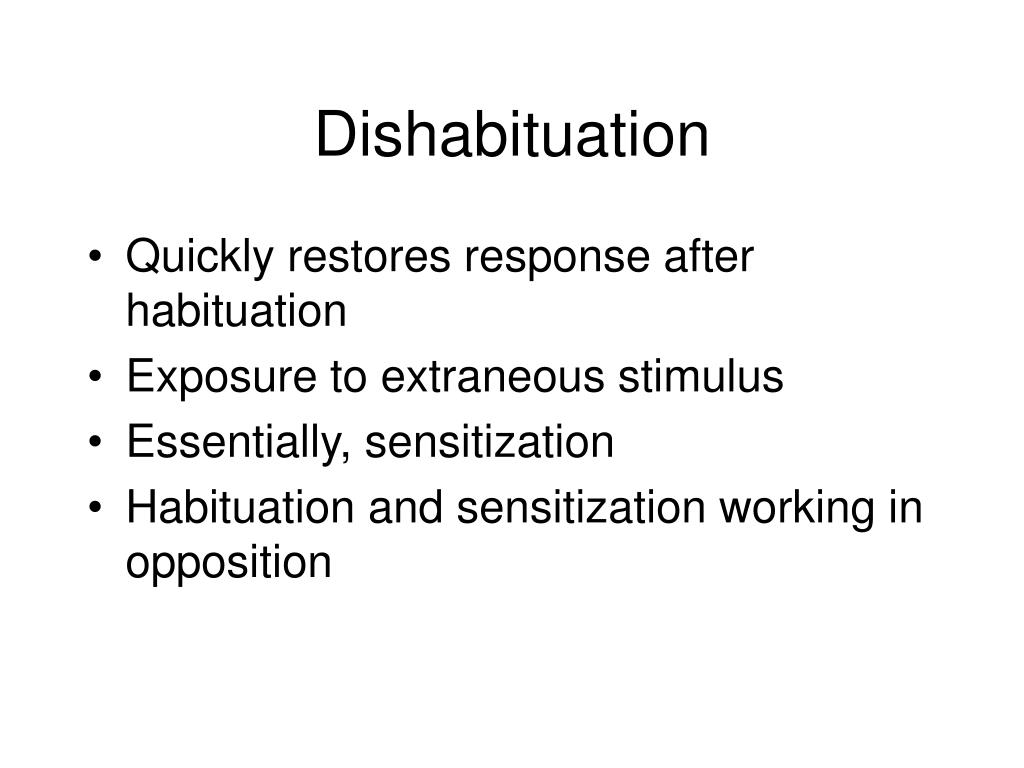 Dishabituation

• Quickly restores response after habituation
• Exposure to extraneous stimulus
• Essentially, sensitization
• Habituation and sensitization working in opposition